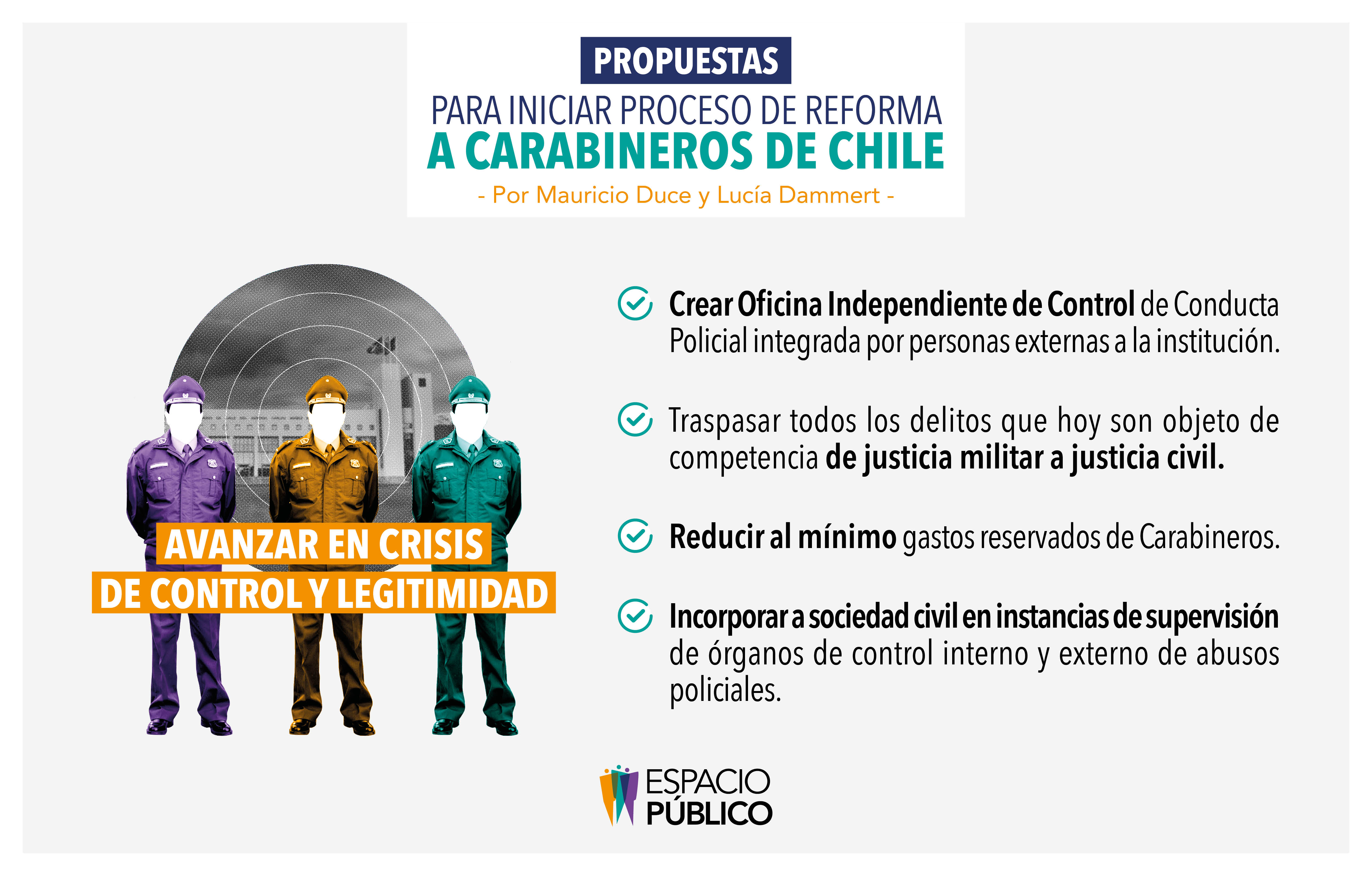 PROPUESTAS
PARA INICIAR PROCESO DE REFORMA
A CARABINEROS DE CHILE
- Por Mauricio Duce y Lucía Dammert -

AVANZAR EN CRISIS
DE CONTROL Y LEGITIMIDAD

Crear Oficina Independiente de Control de Conducta Policial integrada por personas externas a la institución.

Traspasar todos los delitos que hoy son objeto de competencia de justicia militar a justicia civil.

Reducir al mínimo gastos reservados de Carabineros.

Incorporar a sociedad civil en instancias de supervisión de órganos de control interno y externo de abusos policiales.

ESPACIO
PÚBLICO